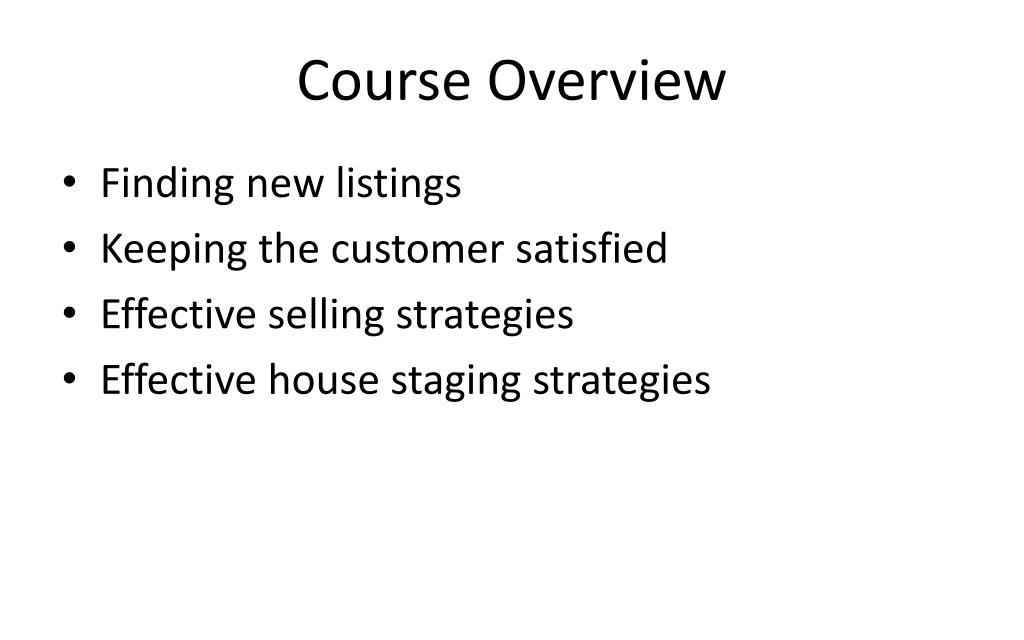 Course Overview

• Finding new listings
• Keeping the customer satisfied
• Effective selling strategies
• Effective house staging strategies